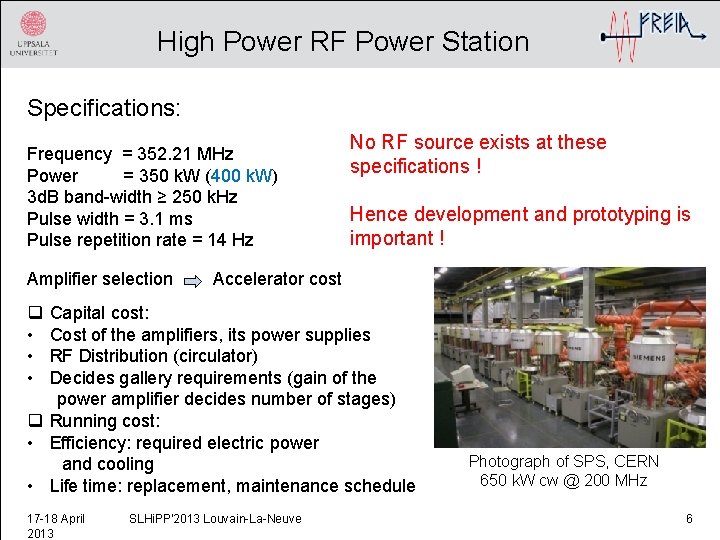 UPPSALA UNIVERSITET

High Power RF Power Station

FREIA

Specifications:

Frequency = 352.21 MHz
Power = 350 kW (400 kW)
3dB band-width ≥ 250 kHz
Pulse width = 3.1 ms
Pulse repetition rate = 14 Hz

No RF source exists at these specifications !

Hence development and prototyping is important !

Amplifier selection ⇨ Accelerator cost

❑ Capital cost:
• Cost of the amplifiers, its power supplies
• RF Distribution (circulator)
• Decides gallery requirements (gain of the power amplifier decides number of stages)
❑ Running cost:
• Efficiency: required electric power and cooling
• Life time: replacement, maintenance schedule

SIEMENS

Photograph of SPS, CERN
650 kW cw @ 200 MHz

17-18 April 2013

SLHiPP'2013 Louvain-La-Neuve

6